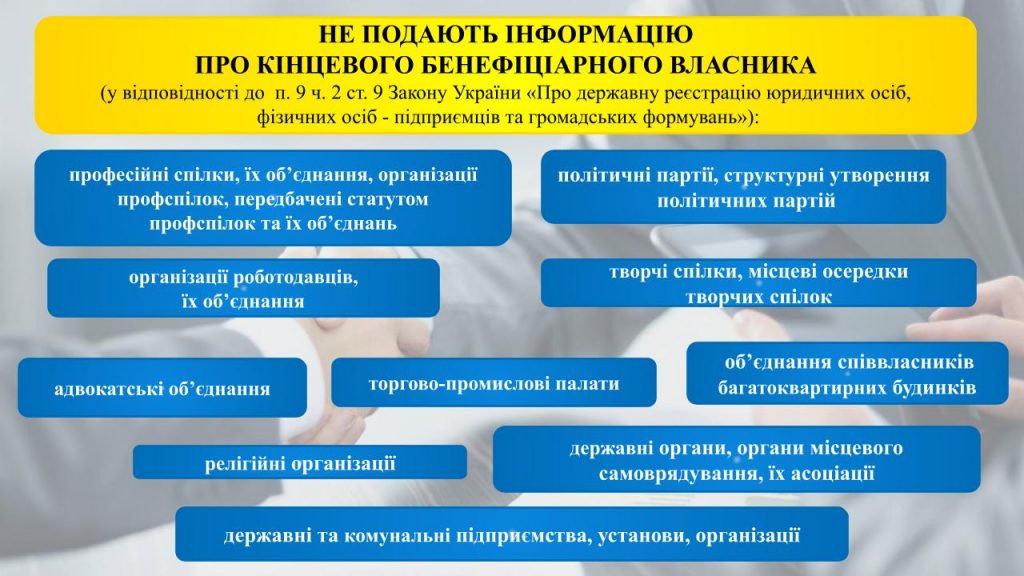 НЕ ПОДАЮТЬ ІНФОРМАЦІЮ
ПРО КІНЦЕВОГО БЕНЕФІЦІАРНОГО ВЛАСНИКА
(у відповідності до п. 9 ч. 2 ст. 9 Закону України «Про державну реєстрацію юридичних осіб, фізичних осіб - підприємців та громадських формувань»):

професійні спілки, їх об'єднання, організації профспілок, передбачені статутом профспілок та їх об'єднань

політичні партії, структурні утворення політичних партій

організації роботодавців, їх об'єднання

творчі спілки, місцеві осередки творчих спілок

адвокатські об'єднання

торгово-промислові палати

об'єднання співвласників багатоквартирних будинків

релігійні організації

державні органи, органи місцевого самоврядування, їх асоціації

державні та комунальні підприємства, установи, організації